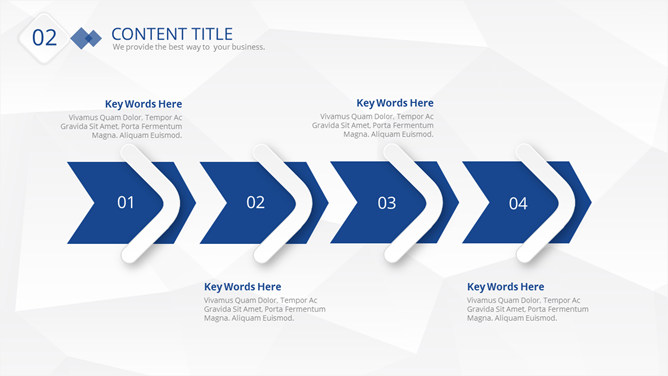 02

CONTENT TITLE
We provide the best way to your business.

Key Words Here
Vivamus Quam Dolor, Tempor Ac Gravida Sit Amet, Porta Fermentum Magna. Aliquam Euismod.

Key Words Here
Vivamus Quam Dolor, Tempor Ac Gravida Sit Amet, Porta Fermentum Magna. Aliquam Euismod.

01

02

03

04

Key Words Here
Vivamus Quam Dolor, Tempor Ac Gravida Sit Amet, Porta Fermentum Magna. Aliquam Euismod.

Key Words Here
Vivamus Quam Dolor, Tempor Ac Gravida Sit Amet, Porta Fermentum Magna. Aliquam Euismod.